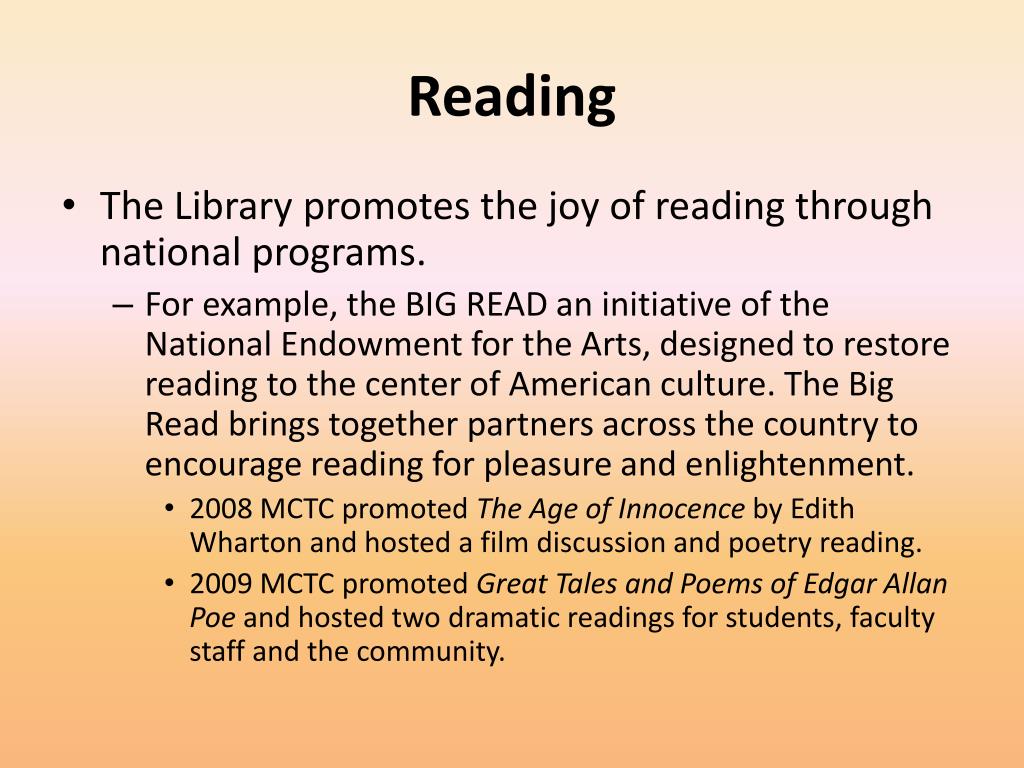 Reading

• The Library promotes the joy of reading through national programs.

– For example, the BIG READ an initiative of the National Endowment for the Arts, designed to restore reading to the center of American culture. The Big Read brings together partners across the country to encourage reading for pleasure and enlightenment.

• 2008 MCTC promoted The Age of Innocence by Edith Wharton and hosted a film discussion and poetry reading.

• 2009 MCTC promoted Great Tales and Poems of Edgar Allan Poe and hosted two dramatic readings for students, faculty staff and the community.